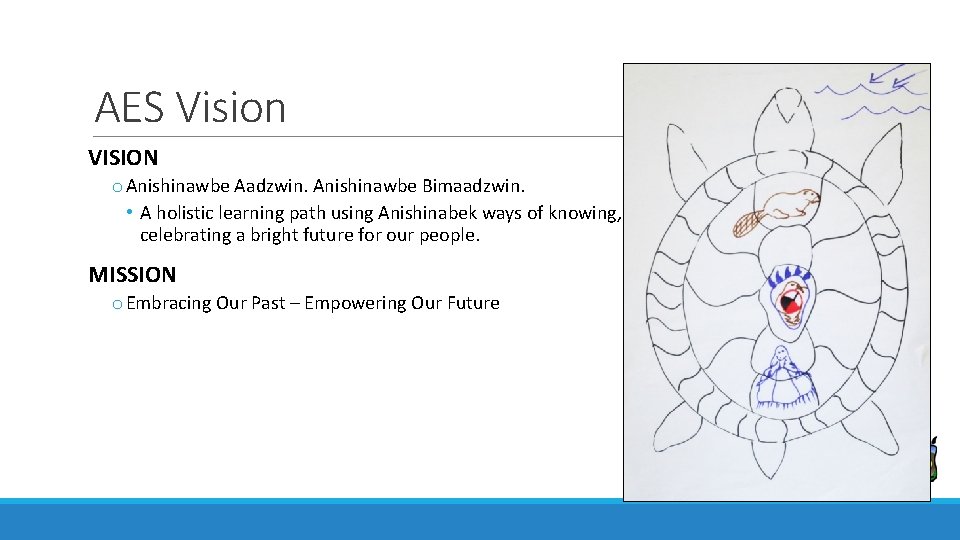 AES Vision

VISION

o Anishinawbe Aadzwin. Anishinawbe Bimaadzwin.

• A holistic learning path using Anishinabek ways of knowing, celebrating a bright future for our people.

MISSION

o Embracing Our Past – Empowering Our Future